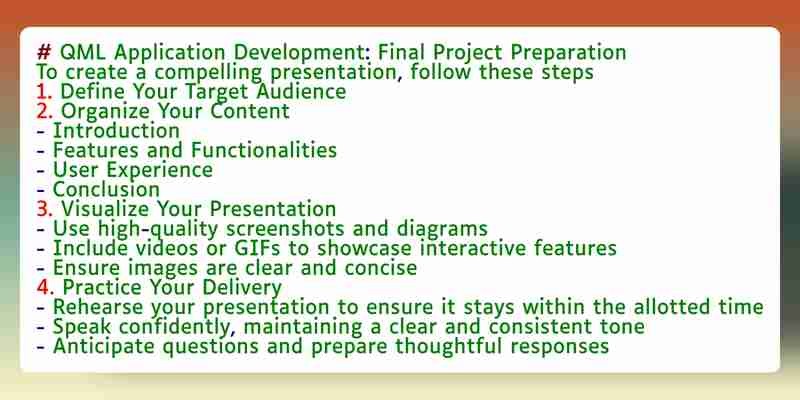 # QML Application Development: Final Project Preparation
To create a compelling presentation, follow these steps
1. Define Your Target Audience
2. Organize Your Content
- Introduction
- Features and Functionalities
- User Experience
- Conclusion
3. Visualize Your Presentation
- Use high-quality screenshots and diagrams
- Include videos or GIFs to showcase interactive features
- Ensure images are clear and concise
4. Practice Your Delivery
- Rehearse your presentation to ensure it stays within the allotted time
- Speak confidently, maintaining a clear and consistent tone
- Anticipate questions and prepare thoughtful responses